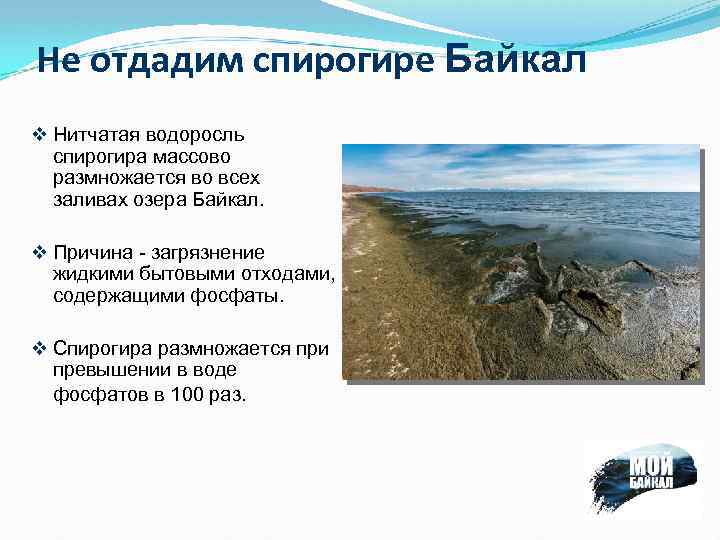 Не отдадим спирогире Байкал

❖ Нитчатая водоросль спирогира массово размножается во всех заливах озера Байкал.

❖ Причина - загрязнение жидкими бытовыми отходами, содержащими фосфаты.

❖ Спирогира размножается при превышении в воде фосфатов в 100 раз.

МОЙ БАЙКАЛ